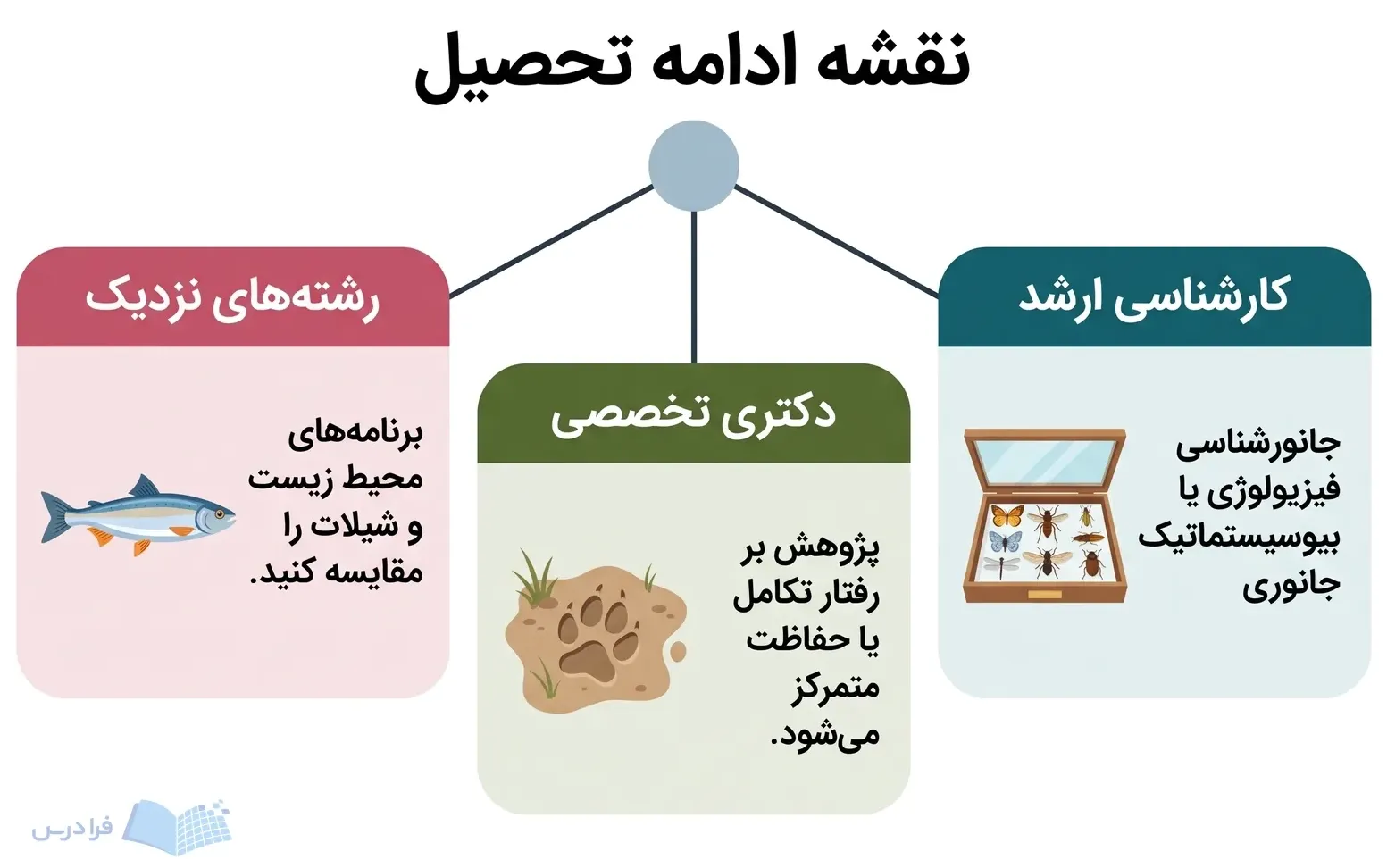 نقشه ادامه تحصیل

کارشناسی ارشد

جانورشناسی فیزیولوژی یا بیوسیستماتیک جانوری

دکتری تخصصی

پژوهش بر رفتار تکامل یا حفاظت متمرکز می‌شود.

رشته‌های نزدیک

برنامه‌های محیط زیست و شیلات را مقایسه کنید.

فرادرس